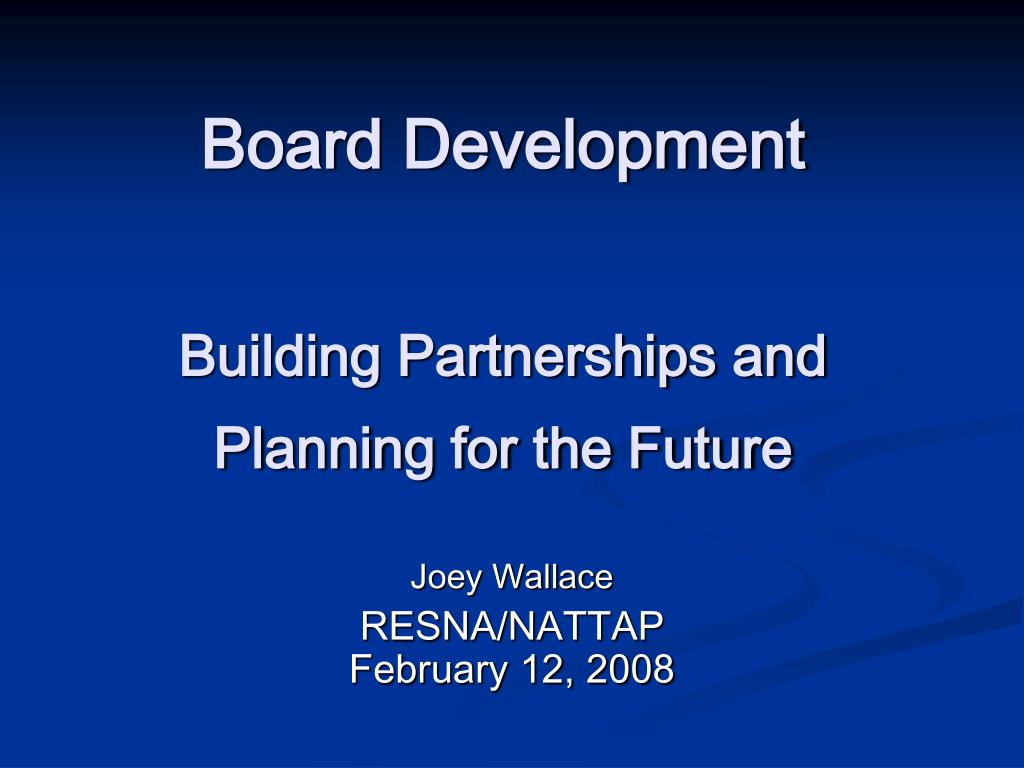 Board Development

Building Partnerships and Planning for the Future

Joey Wallace

RESNA/NATTAP
February 12, 2008